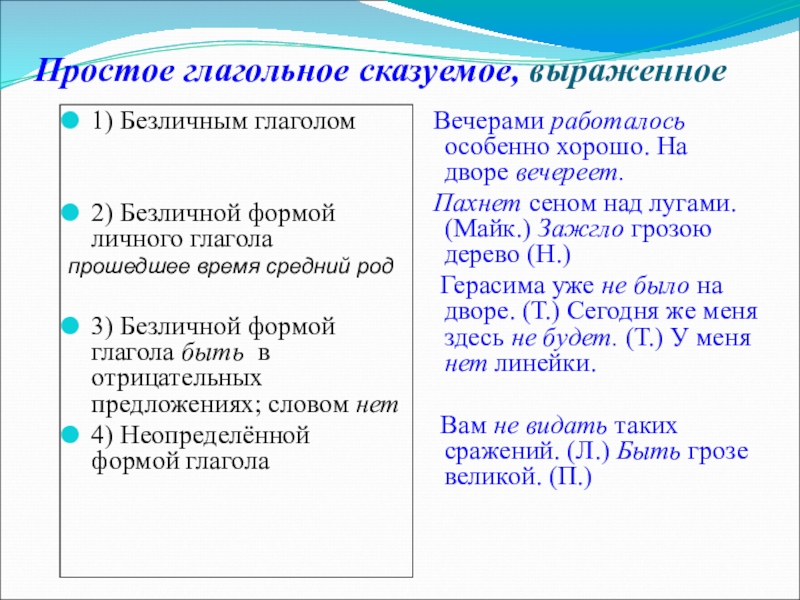 Простое глагольное сказуемое, выраженное

1) Безличным глаголом

2) Безличной формой личного глагола
прошедшее время средний род

3) Безличной формой глагола быть в отрицательных предложениях; словом нет

4) Неопределённой формой глагола

Вечерами работалось особенно хорошо. На дворе вечереет.

Пахнет сеном над лугами. (Майк.) Зажгло грозою дерево (Н.)

Герасима уже не было на дворе. (Т.) Сегодня же меня здесь не будет. (Т.) У меня нет линейки.

Вам не видать таких сражений. (Л.) Быть грозе великой. (П.)